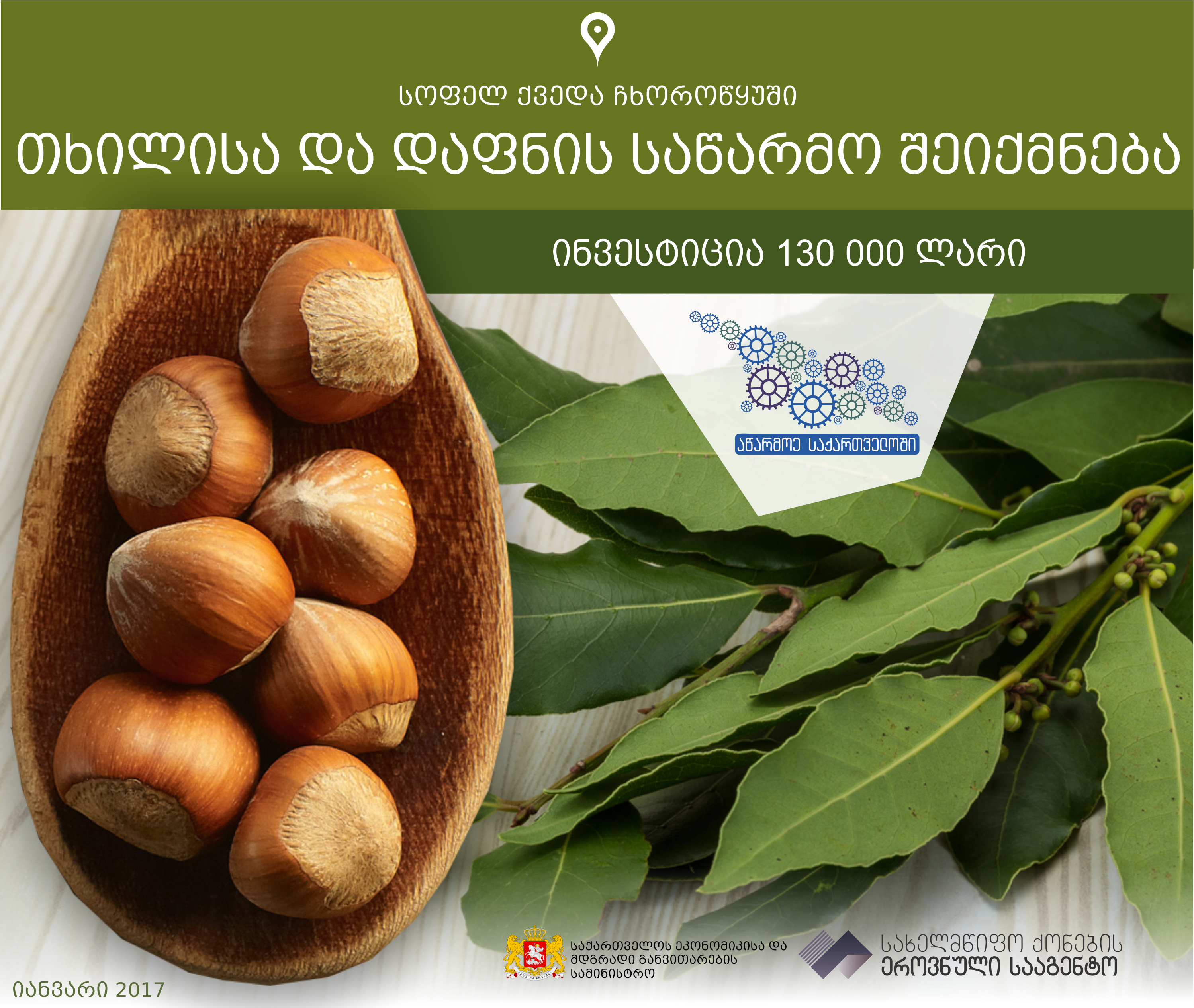 სოფელ ქვედა ჩხოროწყუში

თხილისა და დაფნის საწარმო შეიქმნება

ინვესტიცია 130 000 ლარი

აწარმოე საქართველოში

საქართველოს ეკონომიკისა და მდგრადი განვითარების სამინისტრო

სახელმწიფო ქონების ეროვნული სააგენტო

იანვარი 2017